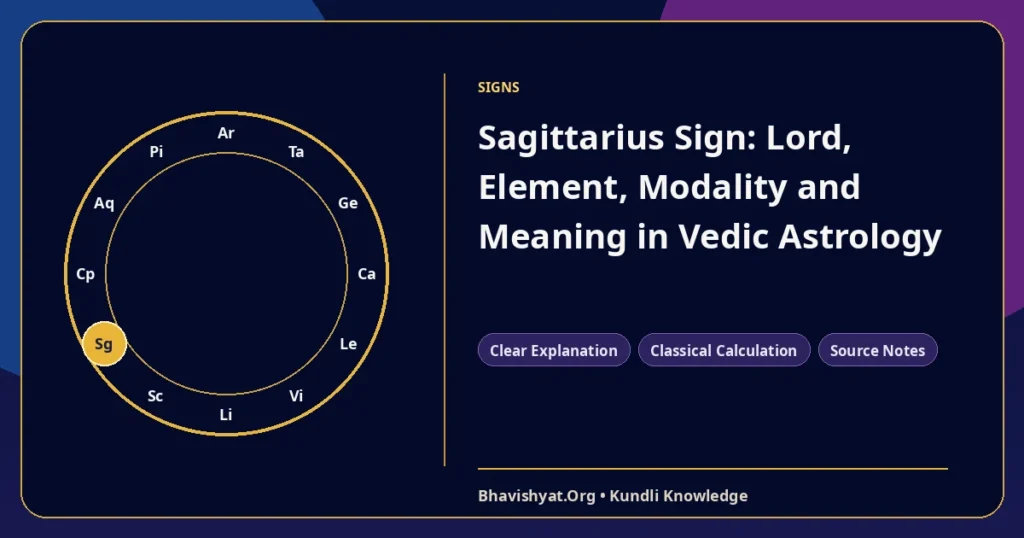 Ar
Ta
Ge
Ca
Le
Vi
Li
Sc
Sg
Cp
Aq
Pi

SIGNS

Sagittarius Sign: Lord, Element, Modality and Meaning in Vedic Astrology

Clear Explanation
Classical Calculation
Source Notes

Bhavishyat.Org • Kundli Knowledge